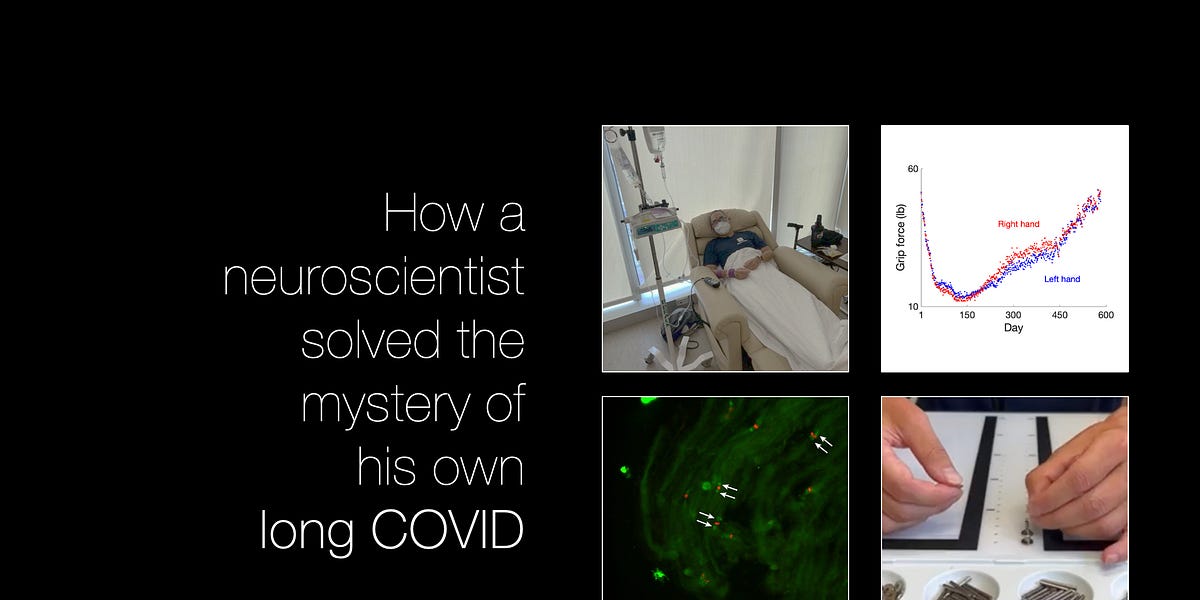 How a neuroscientist solved the mystery of his own long COVID

Grip force (lb)

60

10

Right hand

Left hand

1

150

300

450

600

Day